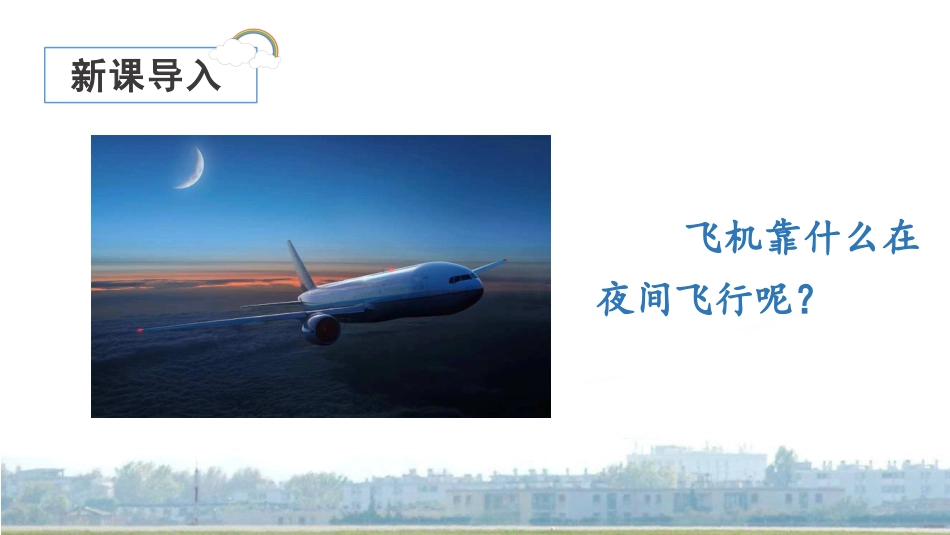 新课导入

飞机靠什么在夜间飞行呢？